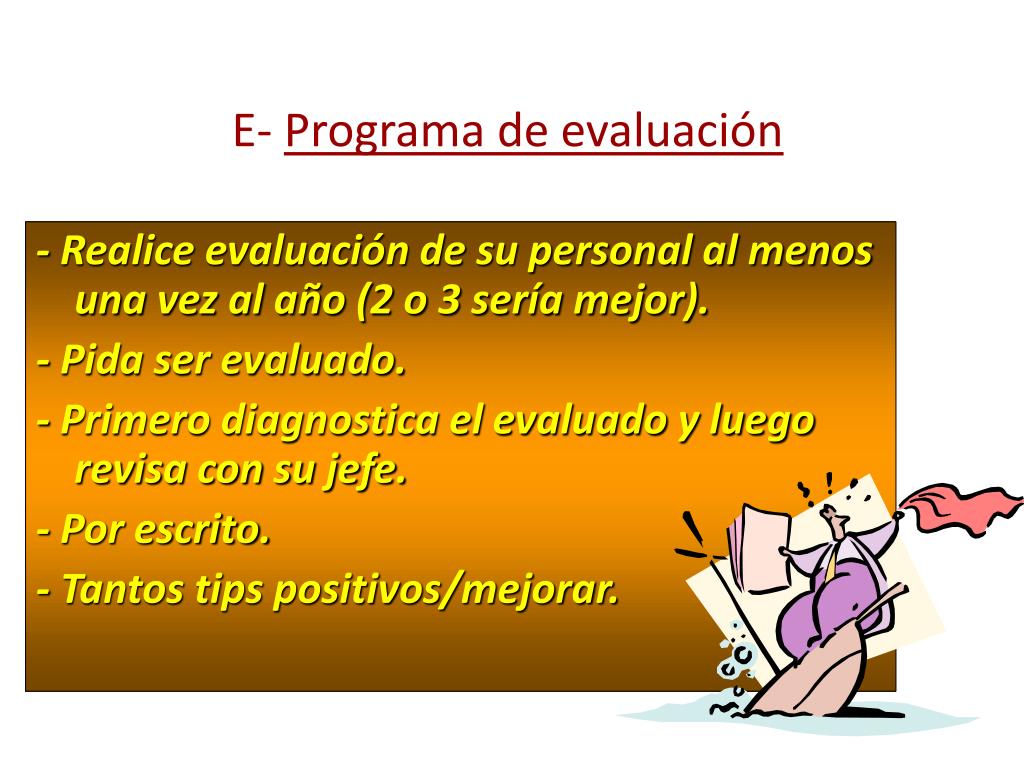 E- Programa de evaluación

- Realice evaluación de su personal al menos una vez al año (2 o 3 sería mejor).

- Pida ser evaluado.

- Primero diagnostica el evaluado y luego revisa con su jefe.

- Por escrito.

- Tantos tips positivos/mejorar.